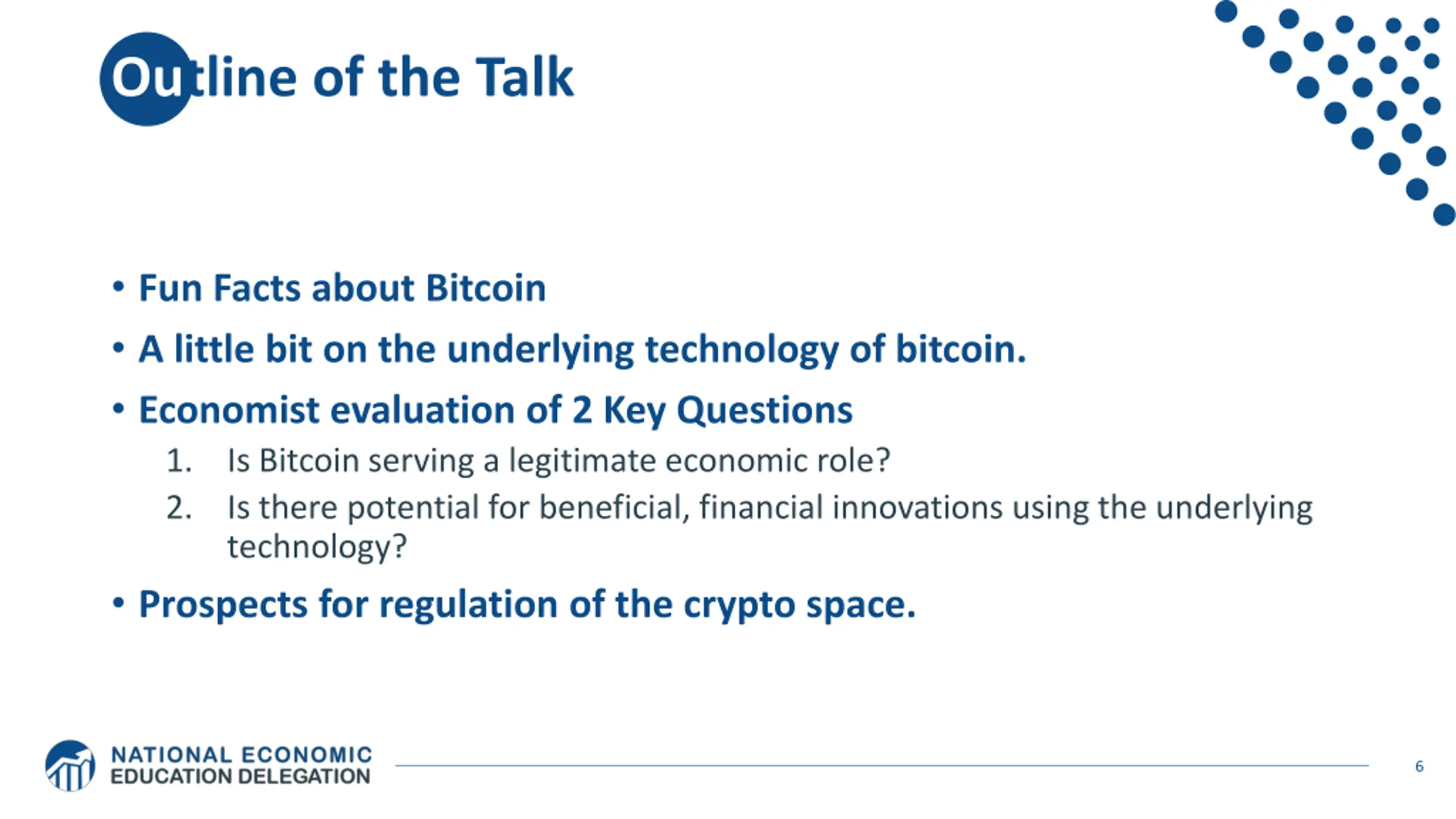 Outline of the Talk

• Fun Facts about Bitcoin
• A little bit on the underlying technology of bitcoin.
• Economist evaluation of 2 Key Questions
1. Is Bitcoin serving a legitimate economic role?
2. Is there potential for beneficial, financial innovations using the underlying technology?
• Prospects for regulation of the crypto space.

NATIONAL ECONOMIC EDUCATION DELEGATION

6